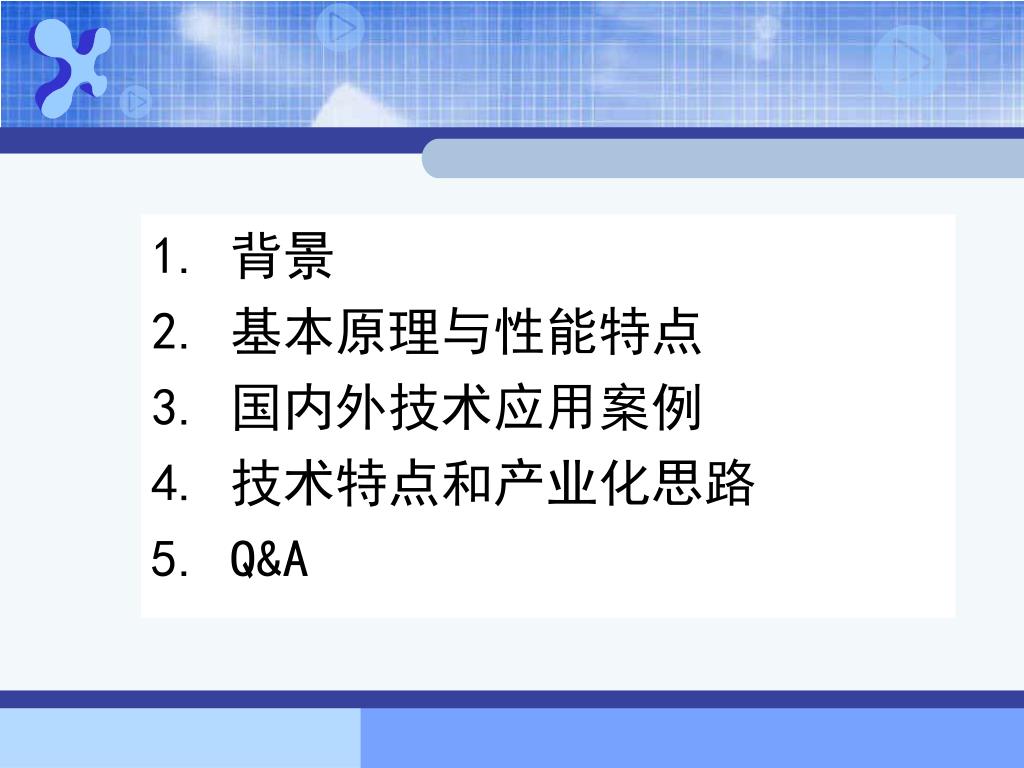 1. 背景
2. 基本原理与性能特点
3. 国内外技术应用案例
4. 技术特点和产业化思路
5. Q&A